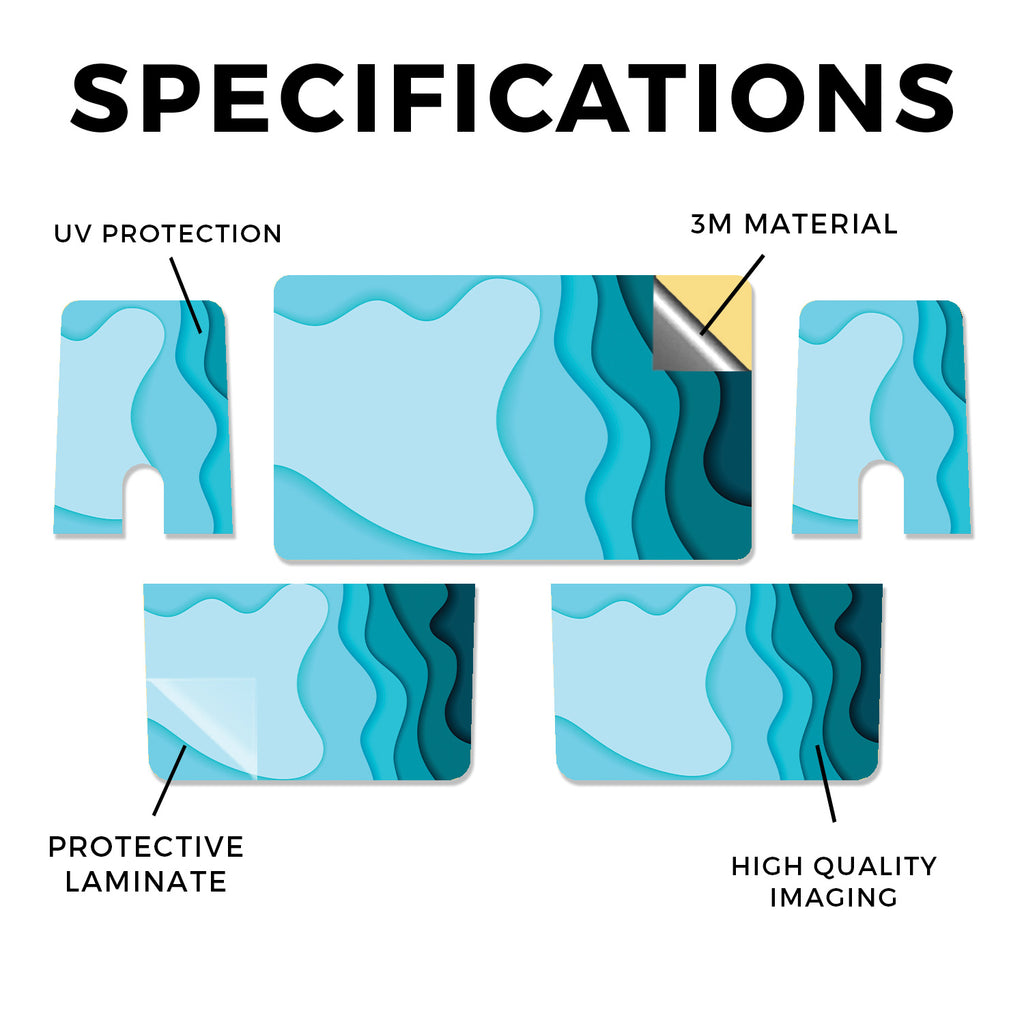 SPECIFICATIONS

UV PROTECTION

3M MATERIAL

PROTECTIVE LAMINATE

HIGH QUALITY IMAGING